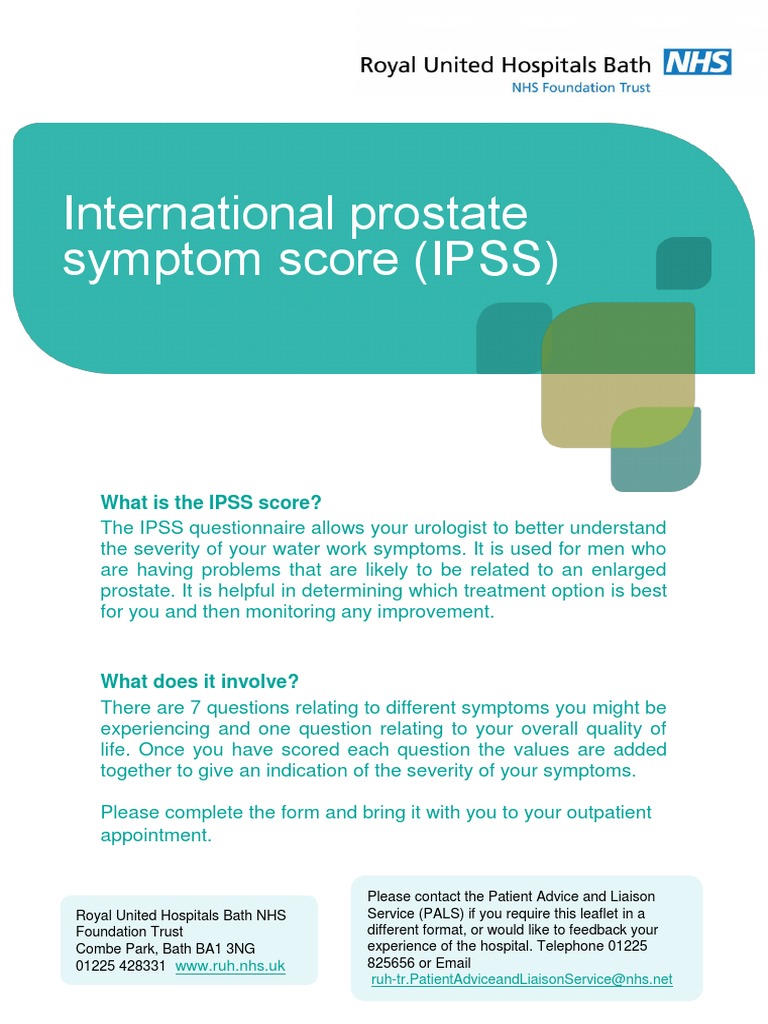 Royal United Hospitals Bath NHS
NHS Foundation Trust

International prostate symptom score (IPSS)

What is the IPSS score?
The IPSS questionnaire allows your urologist to better understand the severity of your water work symptoms. It is used for men who are having problems that are likely to be related to an enlarged prostate. It is helpful in determining which treatment option is best for you and then monitoring any improvement.

What does it involve?
There are 7 questions relating to different symptoms you might be experiencing and one question relating to your overall quality of life. Once you have scored each question the values are added together to give an indication of the severity of your symptoms.

Please complete the form and bring it with you to your outpatient appointment.

Royal United Hospitals Bath NHS Foundation Trust
Combe Park, Bath BA1 3NG
01225 428331 www.ruh.nhs.uk

Please contact the Patient Advice and Liaison Service (PALS) if you require this leaflet in a different format, or would like to feedback your experience of the hospital. Telephone 01225 825656 or Email ruh-tr.PatientAdviceandLiaisonService@nhs.net